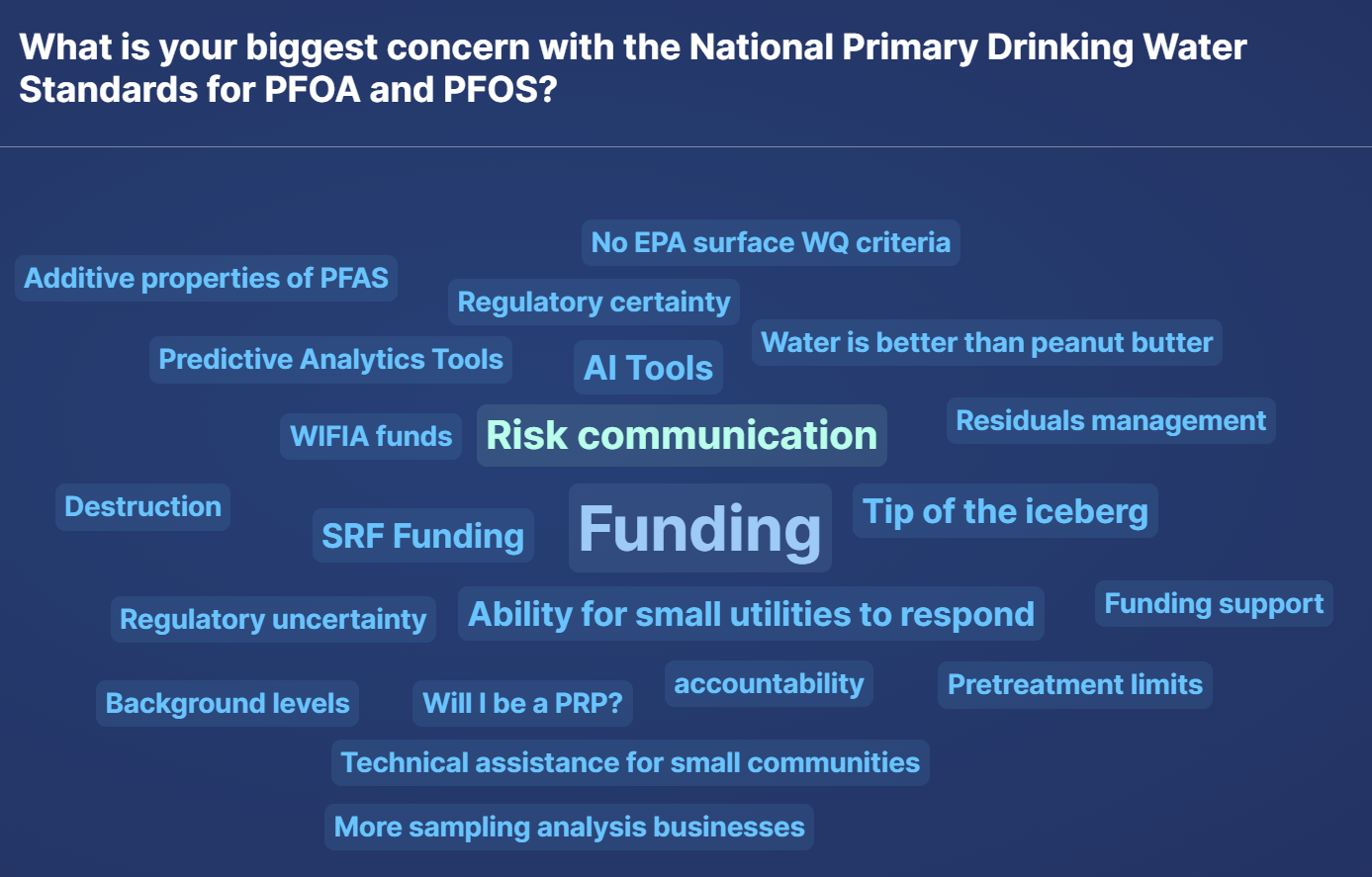 What is your biggest concern with the National Primary Drinking Water Standards for PFOA and PFOS?

No EPA surface WQ criteria

Additive properties of PFAS

Regulatory certainty

Water is better than peanut butter

Predictive Analytics Tools

AI Tools

WIFIA funds

Risk communication

Residuals management

Destruction

SRF Funding

Funding

Tip of the iceberg

Regulatory uncertainty

Ability for small utilities to respond

Funding support

Background levels

Will I be a PRP?

accountability

Pretreatment limits

Technical assistance for small communities

More sampling analysis businesses